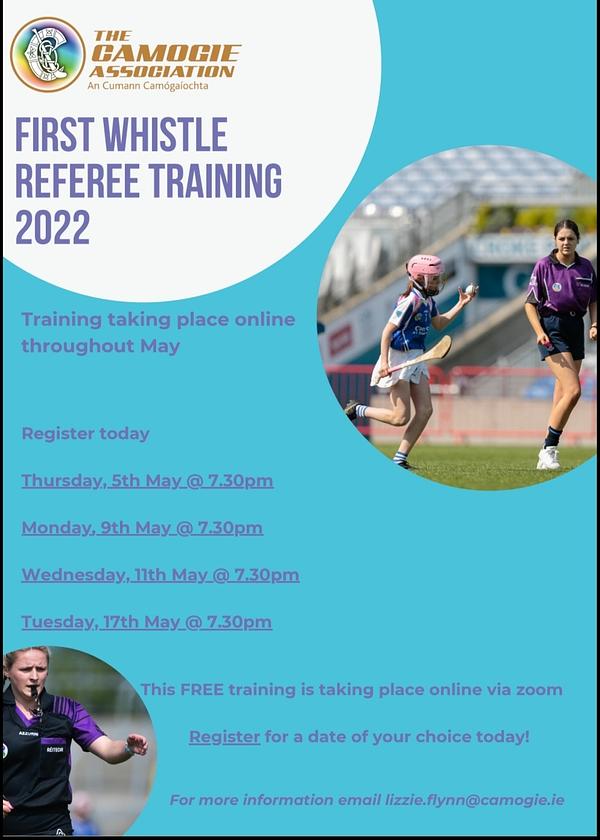 THE CAMOGIE ASSOCIATION
An Cumann Camógaíochta

FIRST WHISTLE REFEREE TRAINING 2022

Training taking place online throughout May

Register today

Thursday, 5th May @ 7.30pm

Monday, 9th May @ 7.30pm

Wednesday, 11th May @ 7.30pm

Tuesday, 17th May @ 7.30pm

This FREE training is taking place online via zoom

Register for a date of your choice today!

For more information email lizzie.flynn@camogie.ie